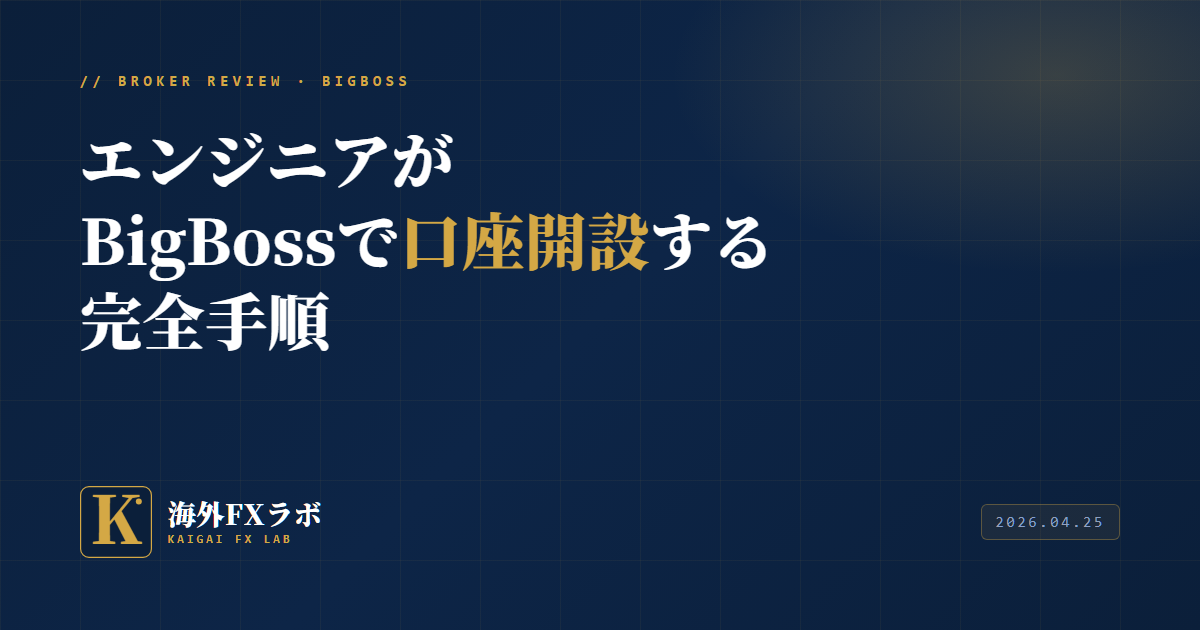 // BROKER REVIEW · BIGBOSS

エンジニアが
BigBossで口座開設する
完全手順

K

海外FXラボ
KAIGAI FX LAB

2026.04.25